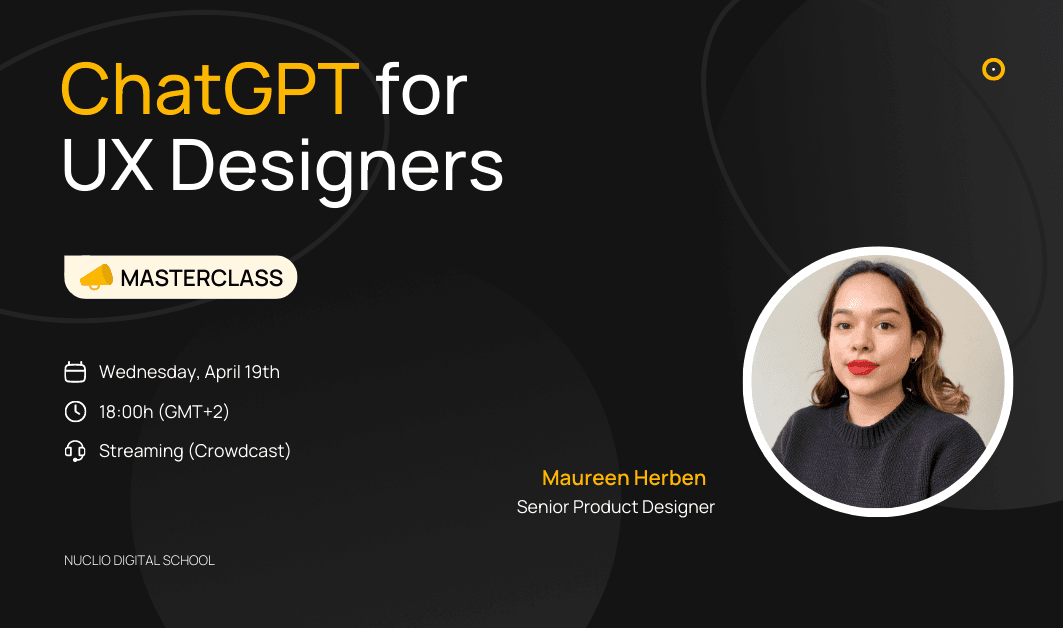 ChatGPT for UX Designers

MASTERCLASS

Wednesday, April 19th

18:00h (GMT+2)

Streaming (Crowdcast)

Maureen Herben
Senior Product Designer

NUCLIO DIGITAL SCHOOL